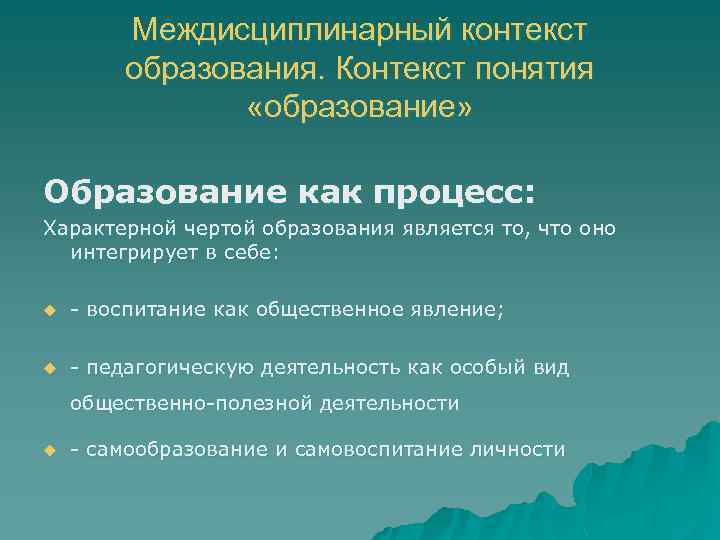 Междисциплинарный контекст образования. Контекст понятия «образование»

Образование как процесс:

Характерной чертой образования является то, что оно интегрирует в себе:

- воспитание как общественное явление;

- педагогическую деятельность как особый вид общественно-полезной деятельности

- самообразование и самовоспитание личности